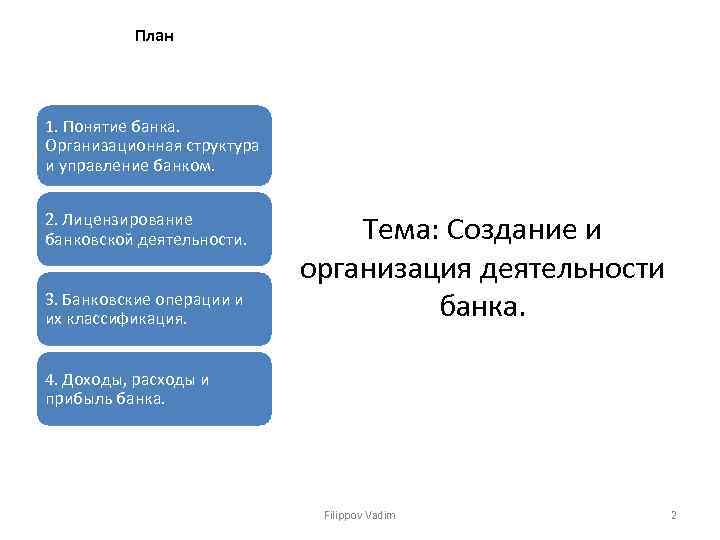 План

1. Понятие банка. Организационная структура и управление банком.

2. Лицензирование банковской деятельности.

3. Банковские операции и их классификация.

4. Доходы, расходы и прибыль банка.

Тема: Создание и организация деятельности банка.

Filippov Vadim

2